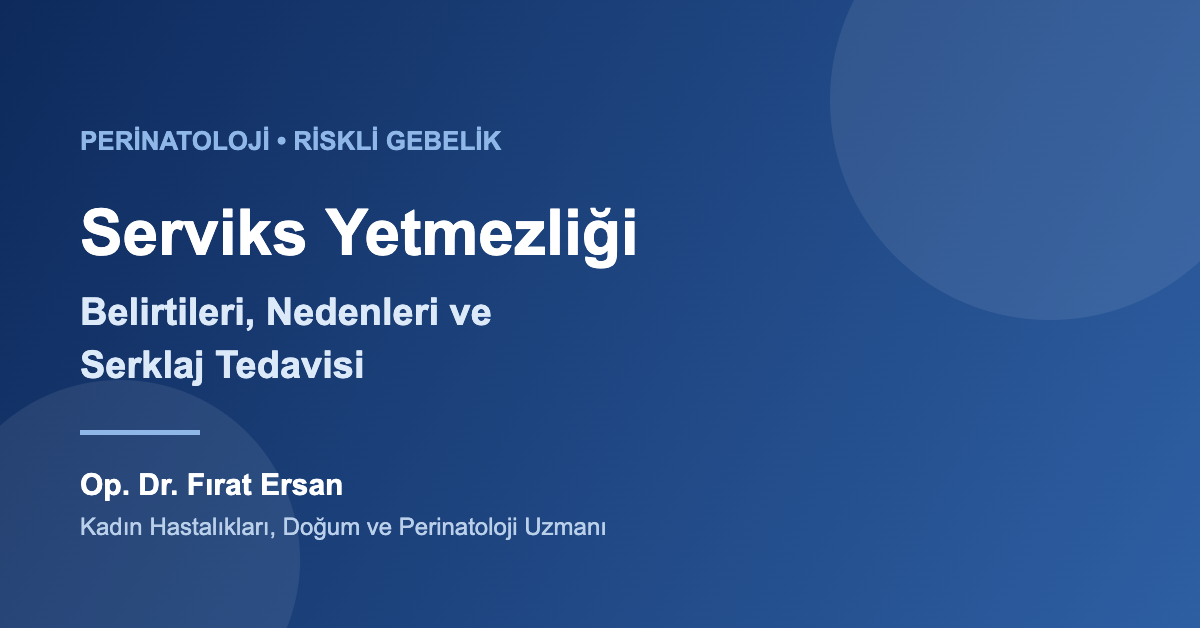 PERİNATOLOJİ • RİSKLİ GEBELİK

Serviks Yetmezliği

Belirtileri, Nedenleri ve Serklaj Tedavisi

Op. Dr. Fırat Ersan

Kadın Hastalıkları, Doğum ve Perinatoloji Uzmanı